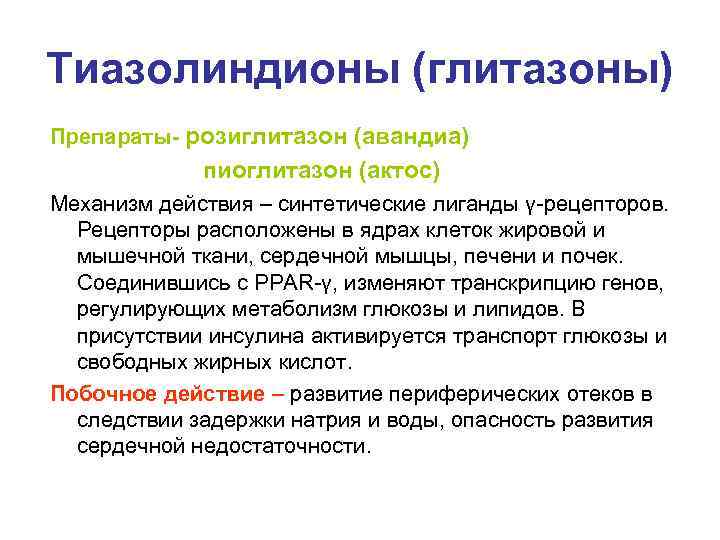 Тиазолиндионы (глитазоны)

Препараты- розиглитазон (авандиа)

пиоглитазон (актос)

Механизм действия – синтетические лиганды γ-рецепторов. Рецепторы расположены в ядрах клеток жировой и мышечной ткани, сердечной мышцы, печени и почек. Соединившись с PPAR-γ, изменяют транскрипцию генов, регулирующих метаболизм глюкозы и липидов. В присутствии инсулина активируется транспорт глюкозы и свободных жирных кислот.

Побочное действие – развитие периферических отеков в следствии задержки натрия и воды, опасность развития сердечной недостаточности.